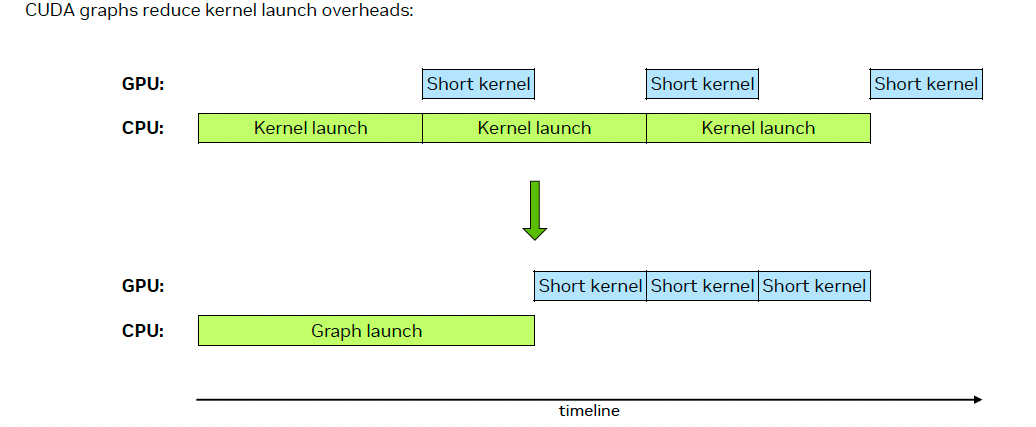 CUDA graphs reduce kernel launch overheads:

GPU: Short kernel Short kernel Short kernel

CPU: Kernel launch Kernel launch Kernel launch

GPU: Short kernel Short kernel Short kernel

CPU: Graph launch

timeline